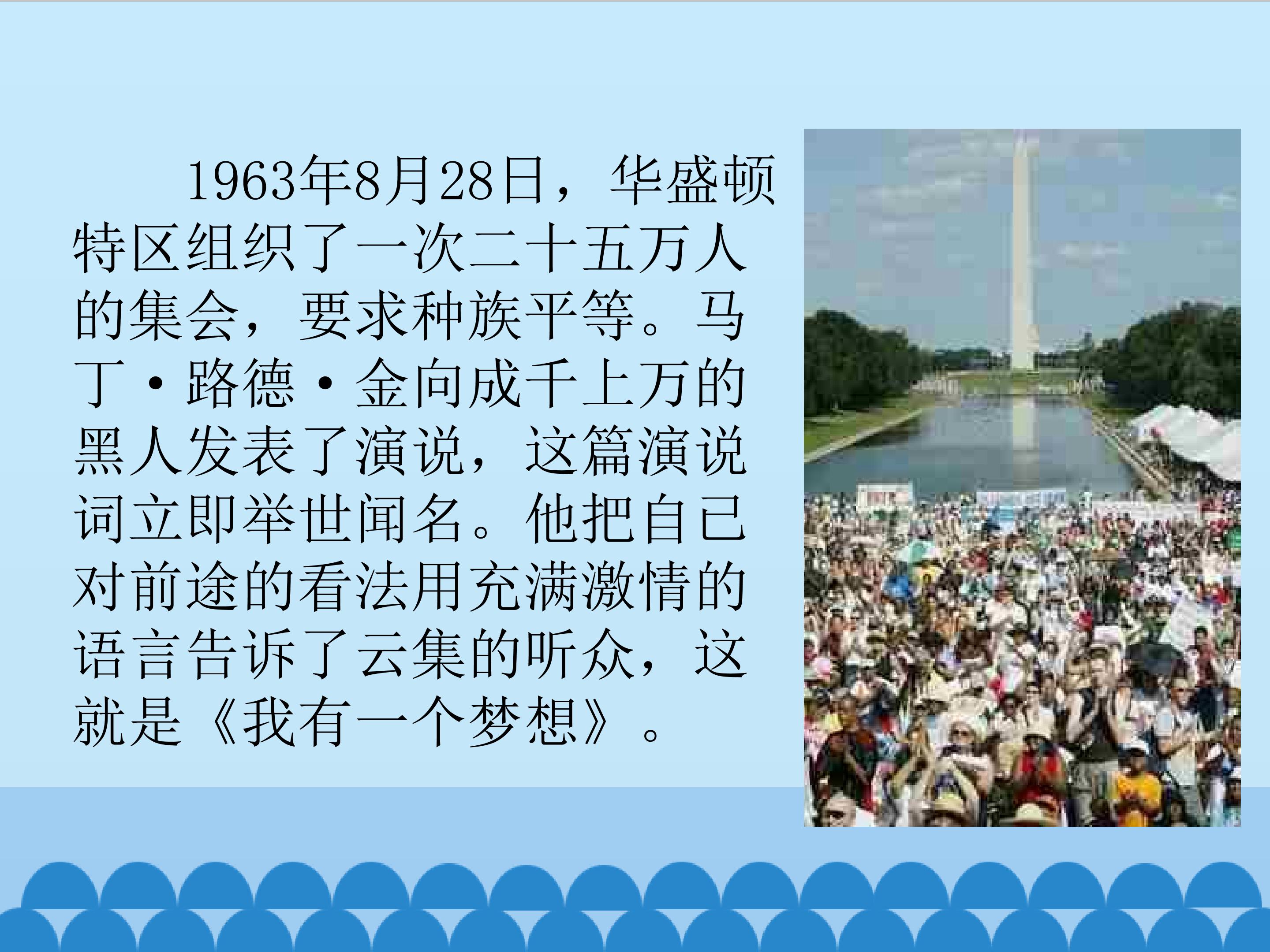 1963年8月28日，华盛顿特区组织了一次二十五万人的集会，要求种族平等。马丁·路德·金向成千上万的黑人发表了演说，这篇演说词立即举世闻名。他把自己对前途的看法用充满激情的语言告诉了云集的听众，这就是《我有一个梦想》。